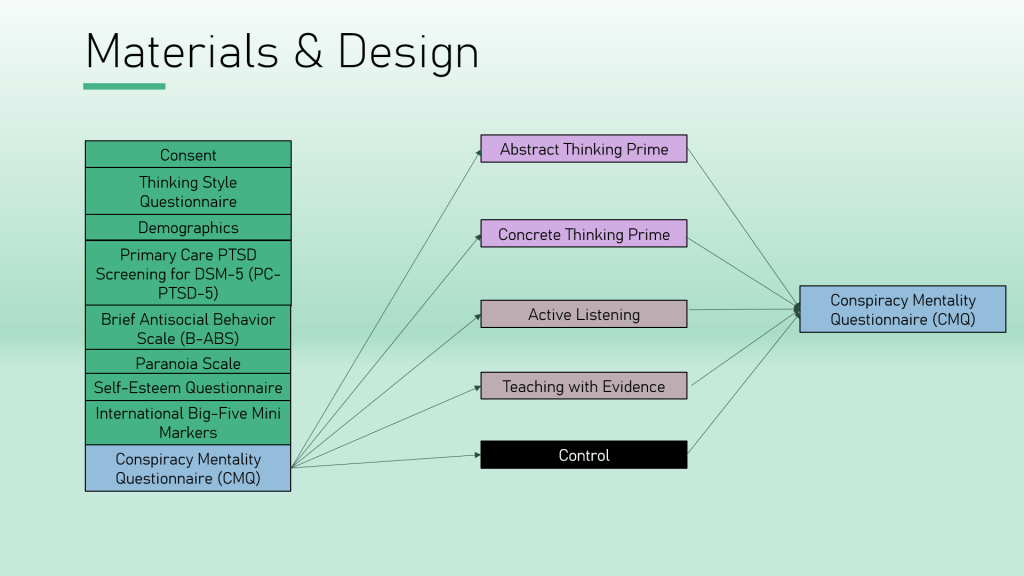 Materials & Design

Consent

Thinking Style Questionnaire

Demographics

Primary Care PTSD Screening for DSM-5 (PC-PTSD-5)

Brief Antisocial Behavior Scale (B-ABS)

Paranoia Scale

Self-Esteem Questionnaire

International Big-Five Mini Markers

Conspiracy Mentality Questionnaire (CMQ)

Abstract Thinking Prime

Concrete Thinking Prime

Active Listening

Teaching with Evidence

Control

Conspiracy Mentality Questionnaire (CMQ)